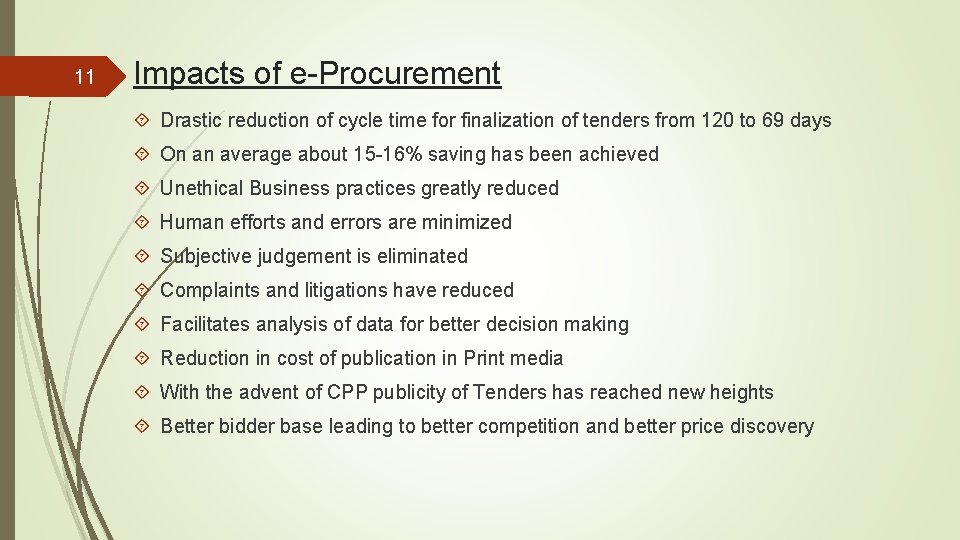 11

Impacts of e-Procurement

Drastic reduction of cycle time for finalization of tenders from 120 to 69 days

On an average about 15-16% saving has been achieved

Unethical Business practices greatly reduced

Human efforts and errors are minimized

Subjective judgement is eliminated

Complaints and litigations have reduced

Facilitates analysis of data for better decision making

Reduction in cost of publication in Print media

With the advent of CPP publicity of Tenders has reached new heights

Better bidder base leading to better competition and better price discovery